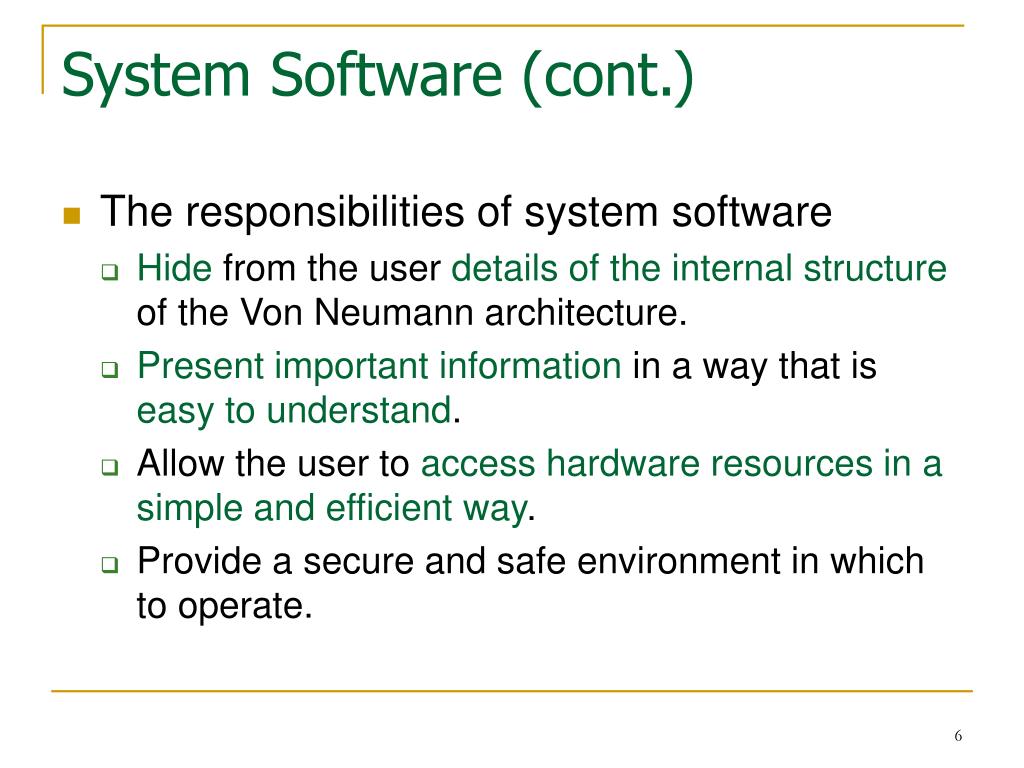 System Software (cont.)

The responsibilities of system software

Hide from the user details of the internal structure of the Von Neumann architecture.

Present important information in a way that is easy to understand.

Allow the user to access hardware resources in a simple and efficient way.

Provide a secure and safe environment in which to operate.

6